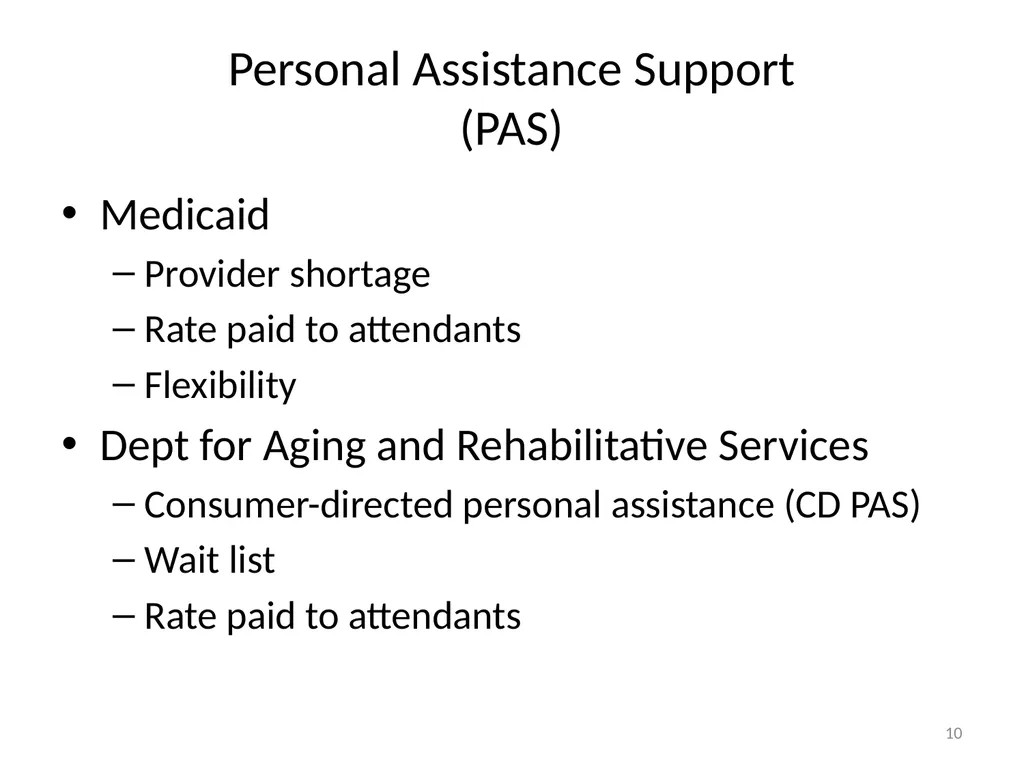 Personal Assistance Support (PAS)

• Medicaid
– Provider shortage
– Rate paid to attendants
– Flexibility

• Dept for Aging and Rehabilitative Services
– Consumer-directed personal assistance (CD PAS)
– Wait list
– Rate paid to attendants

10